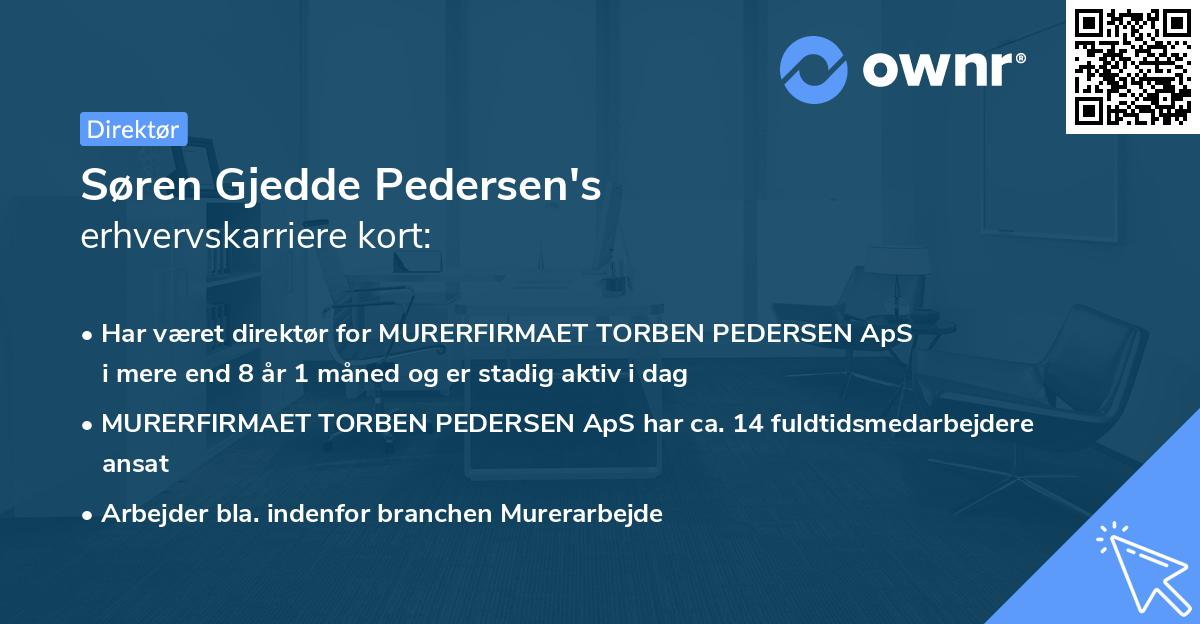 ownr®

Direktør

Søren Gjedde Pedersen's
erhvervskarriere kort:

• Har været direktør for MURERFIRMAET TORBEN PEDERSEN ApS i mere end 8 år 1 måned og er stadig aktiv i dag

• MURERFIRMAET TORBEN PEDERSEN ApS har ca. 14 fuldtidsmedarbejdere ansat

• Arbejder bla. indenfor branchen Murerarbejde